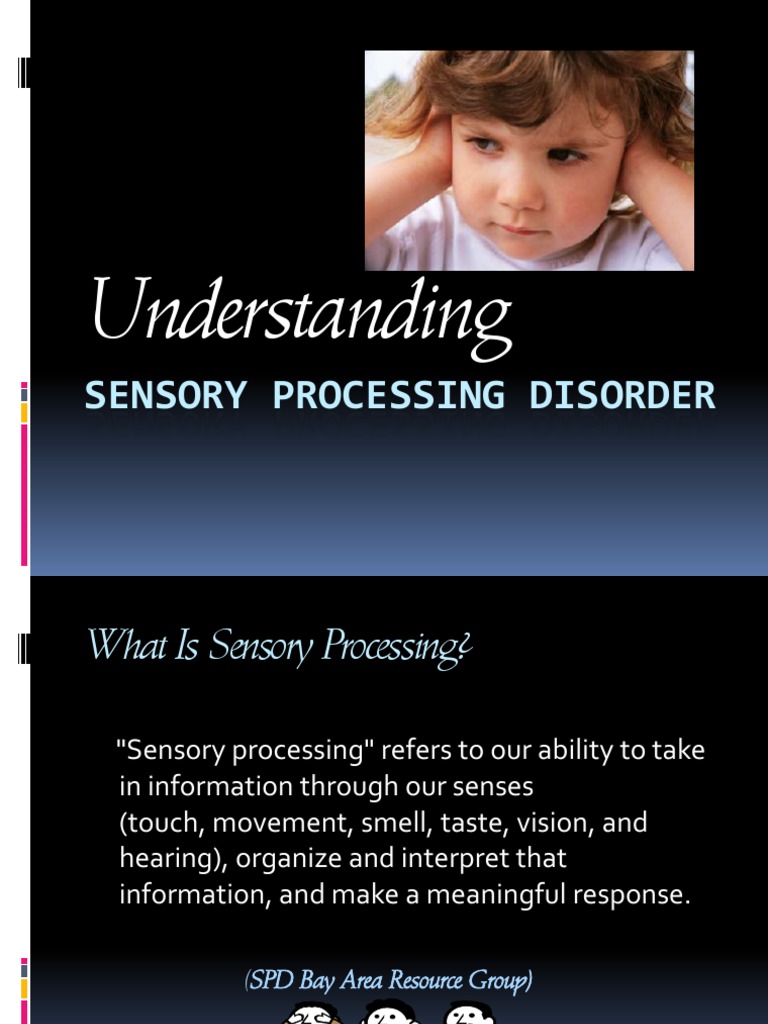 Understanding
SENSORY PROCESSING DISORDER

What Is Sensory Processing?

"Sensory processing" refers to our ability to take in information through our senses (touch, movement, smell, taste, vision, and hearing), organize and interpret that information, and make a meaningful response.

(SPD Bay Area Resource Group)